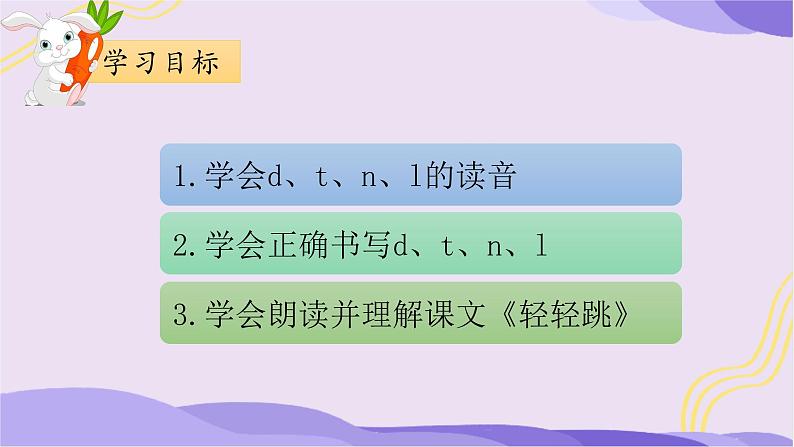 学习目标

1.学会d、t、n、l的读音

2.学会正确书写d、t、n、l

3.学会朗读并理解课文《轻轻跳》